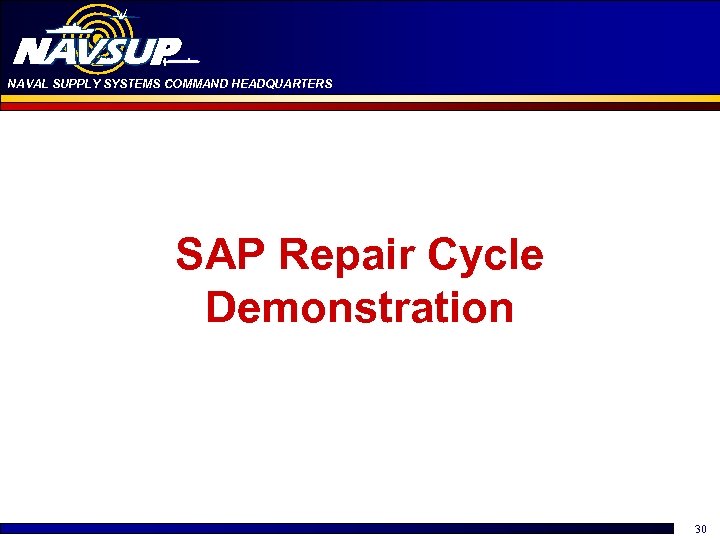 NAVSUP

NAVAL SUPPLY SYSTEMS COMMAND HEADQUARTERS

SAP Repair Cycle Demonstration

30